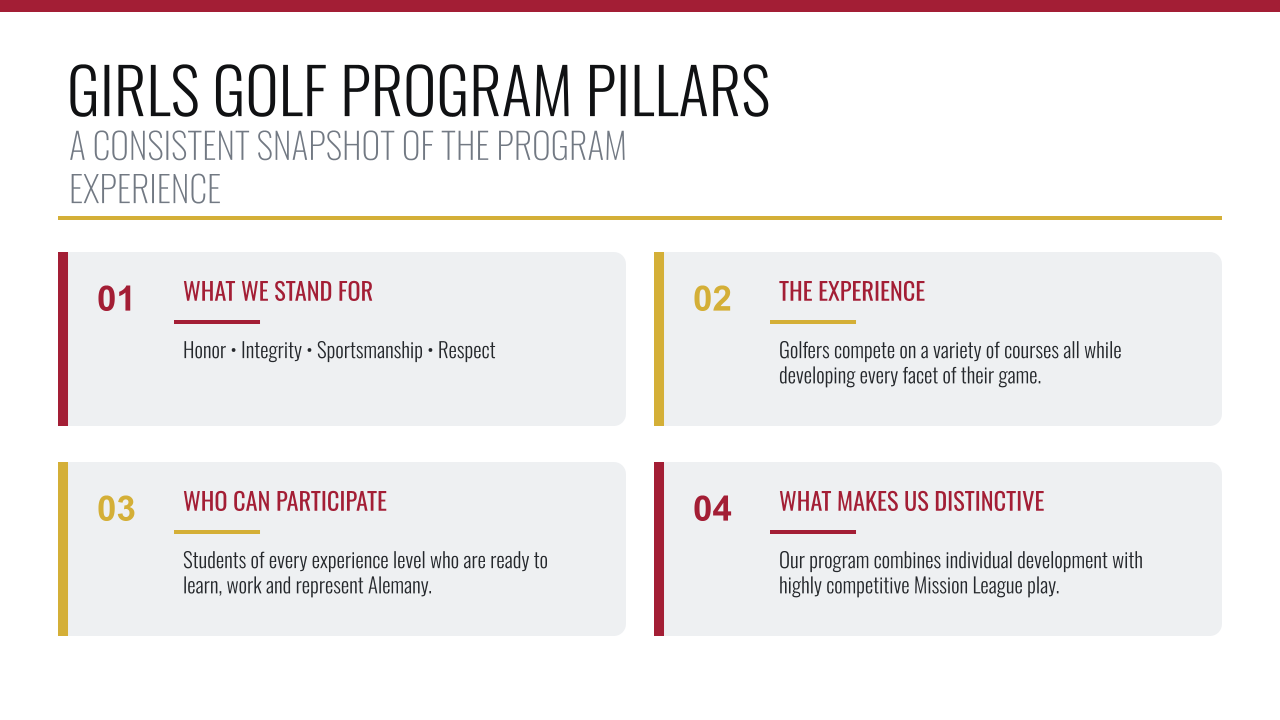 GIRLS GOLF PROGRAM PILLARS

A CONSISTENT SNAPSHOT OF THE PROGRAM EXPERIENCE

01

WHAT WE STAND FOR

Honor • Integrity • Sportsmanship • Respect

02

THE EXPERIENCE

Golfers compete on a variety of courses all while developing every facet of their game.

03

WHO CAN PARTICIPATE

Students of every experience level who are ready to learn, work and represent Alemany.

04

WHAT MAKES US DISTINCTIVE

Our program combines individual development with highly competitive Mission League play.